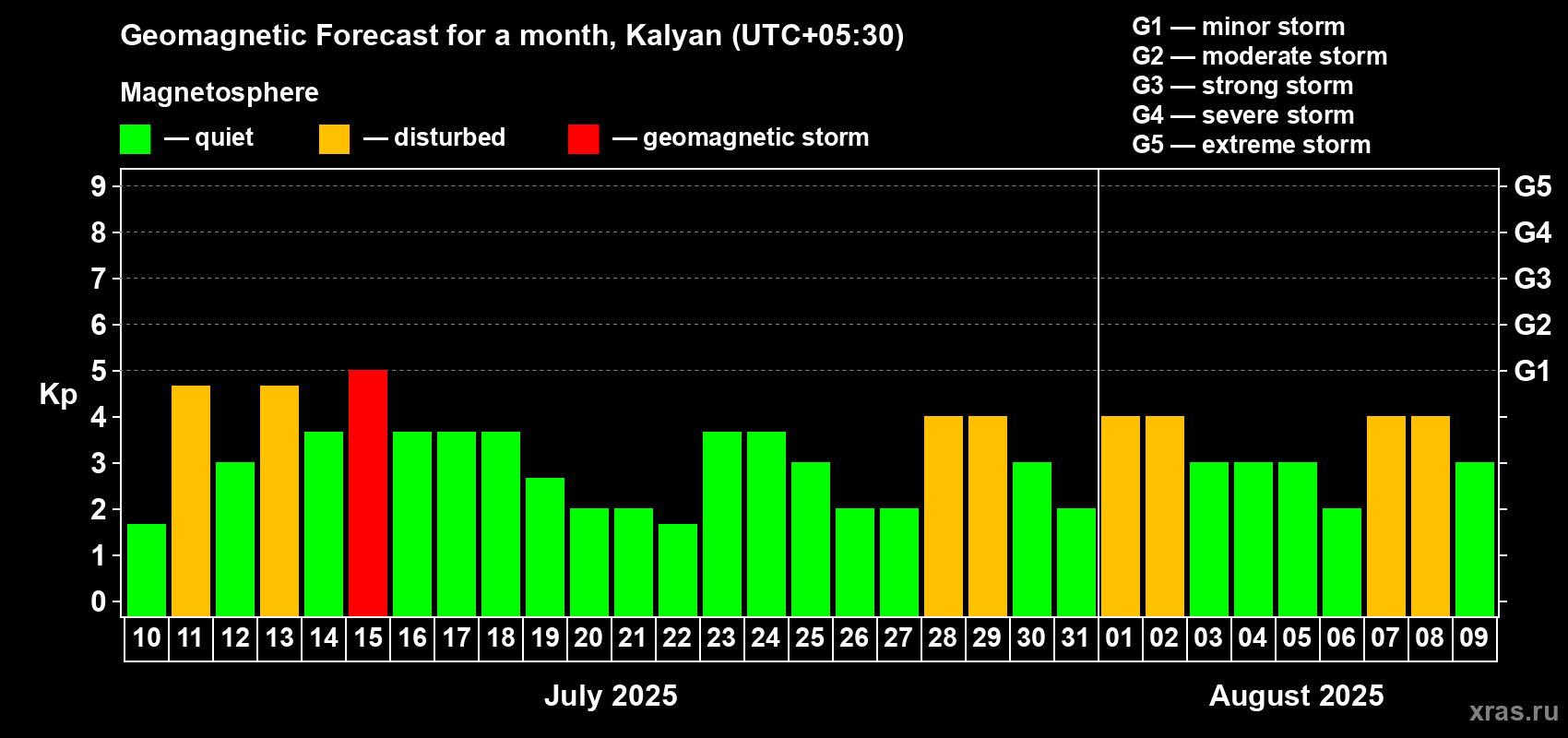 Geomagnetic Forecast for a month, Kalyan (UTC+05:30)

Magnetosphere

— quiet — disturbed — geomagnetic storm

G1 — minor storm
G2 — moderate storm
G3 — strong storm
G4 — severe storm
G5 — extreme storm

Kp

9
8
7
6
5
4
3
2
1
0

G5
G4
G3
G2
G1

10 11 12 13 14 15 16 17 18 19 20 21 22 23 24 25 26 27 28 29 30 31 01 02 03 04 05 06 07 08 09

July 2025

August 2025

xras.ru